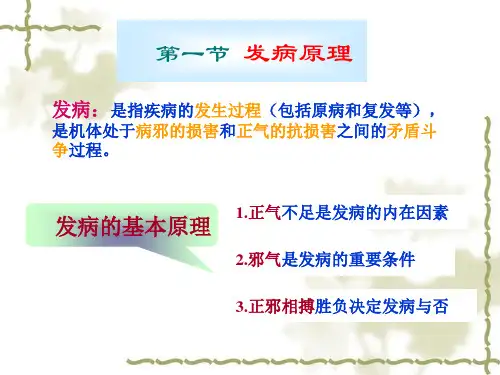 第一节 发病原理

发病：是指疾病的发生过程（包括原病和复发等），是机体处于病邪的损害和正气的抗损害之间的矛盾斗争过程。

发病的基本原理

1.正气不足是发病的内在因素

2.邪气是发病的重要条件

3.正邪相搏胜负决定发病与否